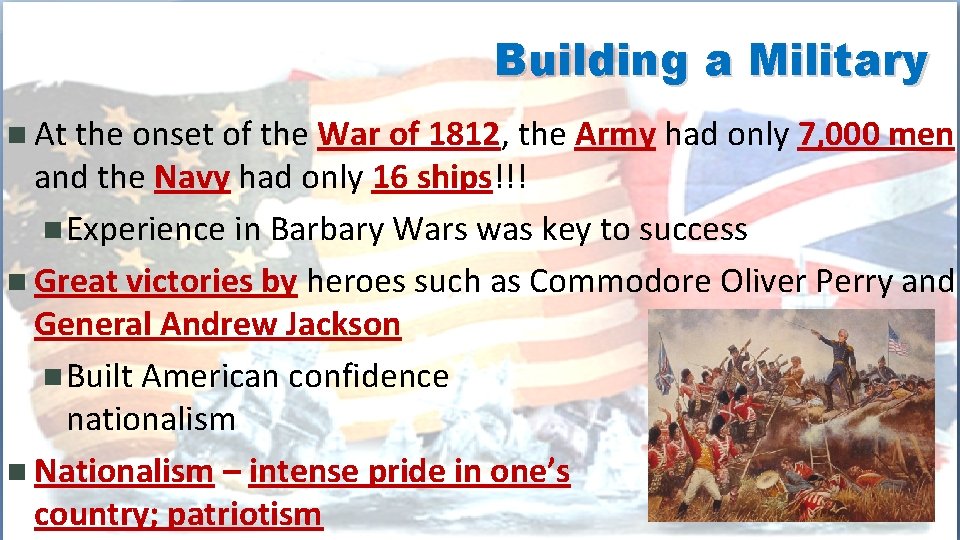 Building a Military

At the onset of the War of 1812, the Army had only 7,000 men and the Navy had only 16 ships!!!

Experience in Barbary Wars was key to success

Great victories by heroes such as Commodore Oliver Perry and General Andrew Jackson

Built American confidence nationalism

Nationalism – intense pride in one's country; patriotism